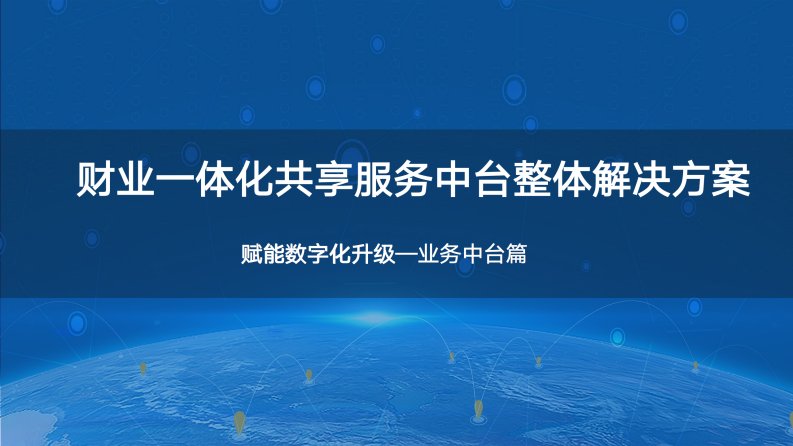 财业一体化共享服务中台整体解决方案

赋能数字化升级—业务中台篇